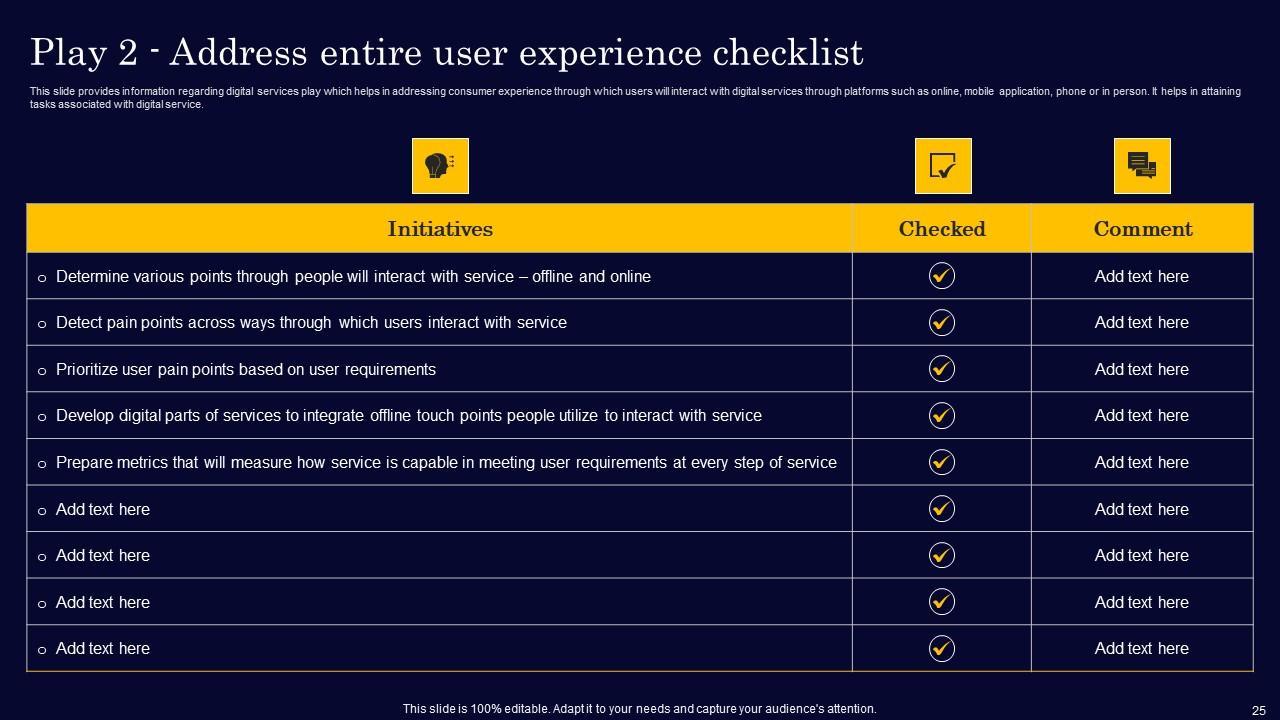 Play 2 - Address entire user experience checklist

This slide provides information regarding digital services play which helps in addressing consumer experience through which users will interact with digital services through platforms such as online, mobile application, phone or in person. It helps in attaining tasks associated with digital service.

| Initiatives | Checked | Comment |
|---|---|---|
| ○ Determine various points through people will interact with service – offline and online | ✓ | Add text here |
| ○ Detect pain points across ways through which users interact with service | ✓ | Add text here |
| ○ Prioritize user pain points based on user requirements | ✓ | Add text here |
| ○ Develop digital parts of services to integrate offline touch points people utilize to interact with service | ✓ | Add text here |
| ○ Prepare metrics that will measure how service is capable in meeting user requirements at every step of service | ✓ | Add text here |
| ○ Add text here | ✓ | Add text here |
| ○ Add text here | ✓ | Add text here |
| ○ Add text here | ✓ | Add text here |
| ○ Add text here | ✓ | Add text here |

This slide is 100% editable. Adapt it to your needs and capture your audience's attention.

25